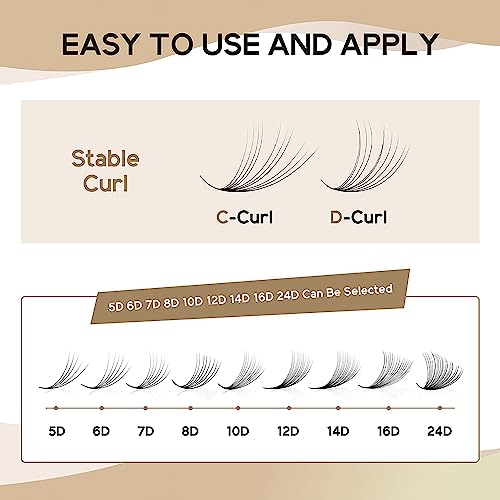 EASY TO USE AND APPLY

Stable Curl

C-Curl

D-Curl

5D 6D 7D 8D 10D 12D 14D 16D 24D Can Be Selected

5D 6D 7D 8D 10D 12D 14D 16D 24D